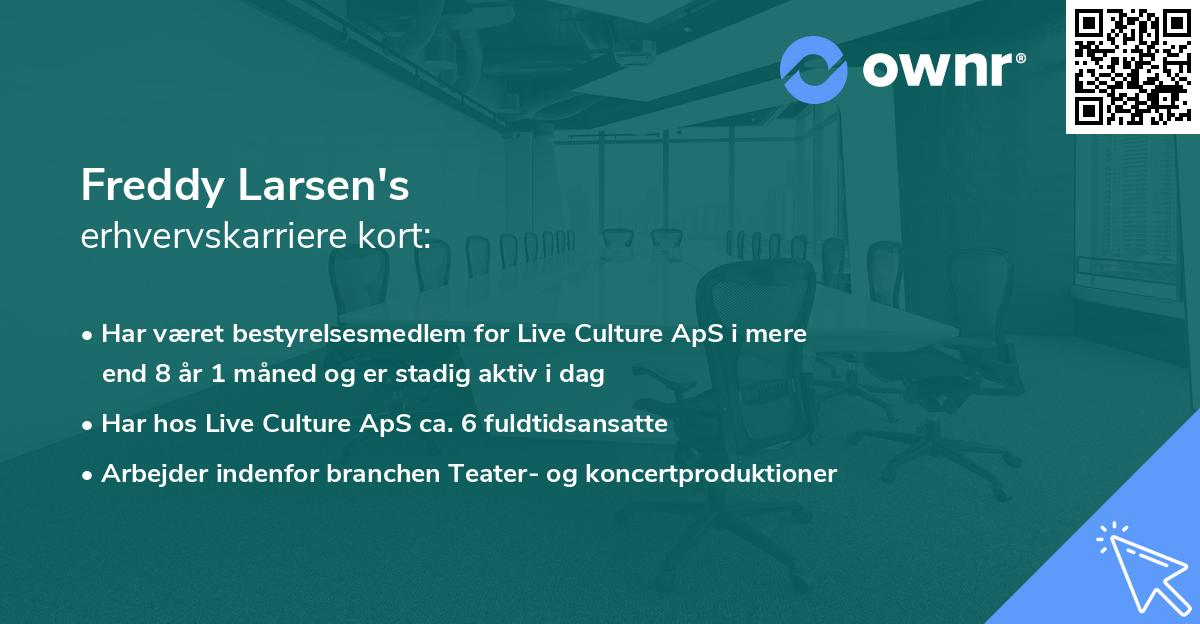 ownr®

Freddy Larsen's
erhvervskarriere kort:

• Har været bestyrelsesmedlem for Live Culture ApS i mere end 8 år 1 måned og er stadig aktiv i dag
• Har hos Live Culture ApS ca. 6 fuldtidsansatte
• Arbejder indenfor branchen Teater- og koncertproduktioner